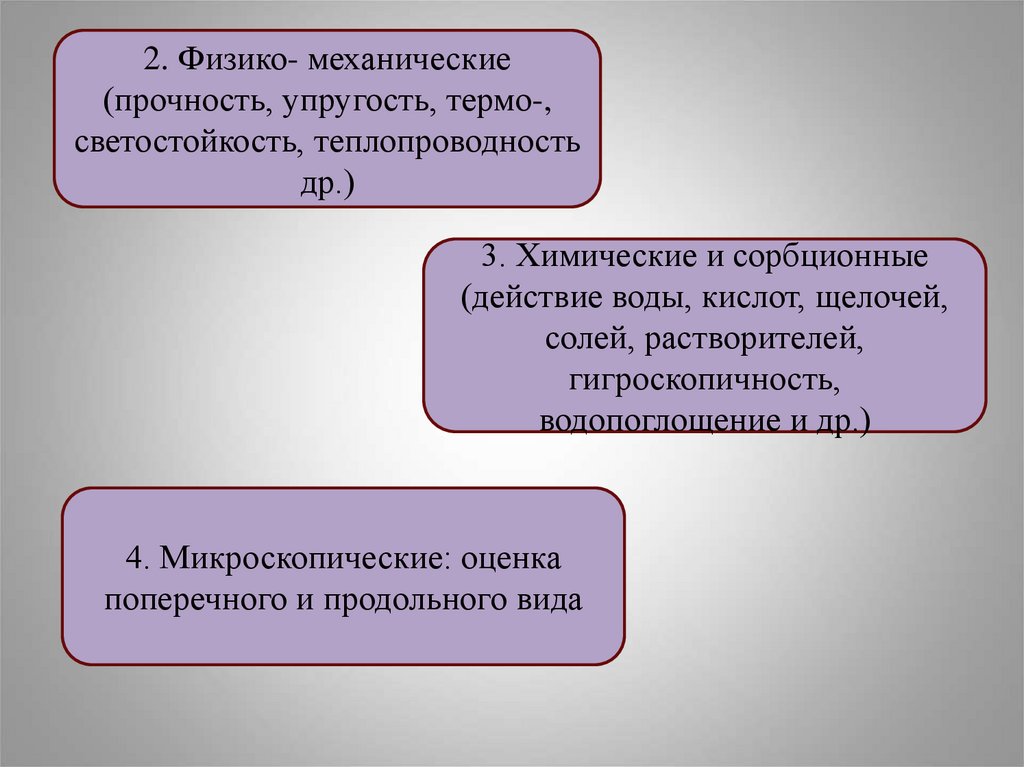 2. Физико- механические (прочность, упругость, термо-, светостойкость, теплопроводность др.)

3. Химические и сорбционные (действие воды, кислот, щелочей, солей, растворителей, гигроскопичность, водопоглощение и др.)

4. Микроскопические: оценка поперечного и продольного вида